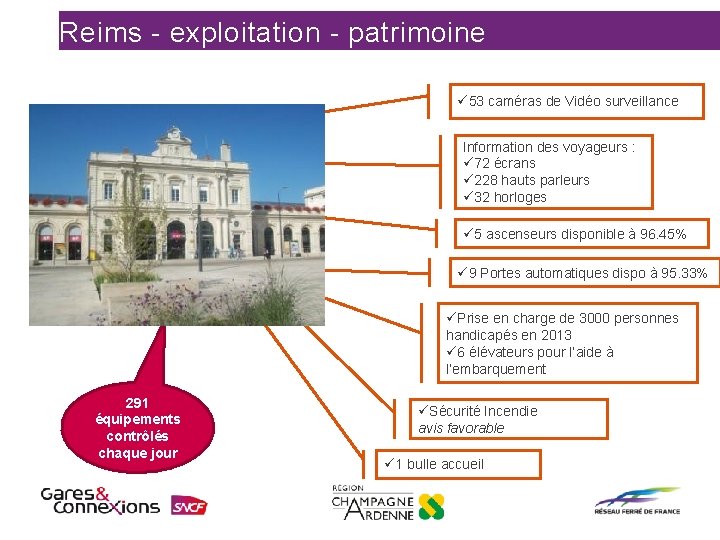 Reims - exploitation - patrimoine

✓53 caméras de Vidéo surveillance

Information des voyageurs :
✓72 écrans
✓228 hauts parleurs
✓32 horloges

✓5 ascenseurs disponible à 96.45%

✓9 Portes automatiques dispo à 95.33%

✓Prise en charge de 3000 personnes handicapés en 2013
✓6 élévateurs pour l'aide à l'embarquement

✓Sécurité Incendie
avis favorable

✓1 bulle accueil

291 équipements contrôlés chaque jour

Gares & Connexions SNCF

RÉGION CHAMPAGNE ARDENNE

RÉSEAU FERRÉ DE FRANCE